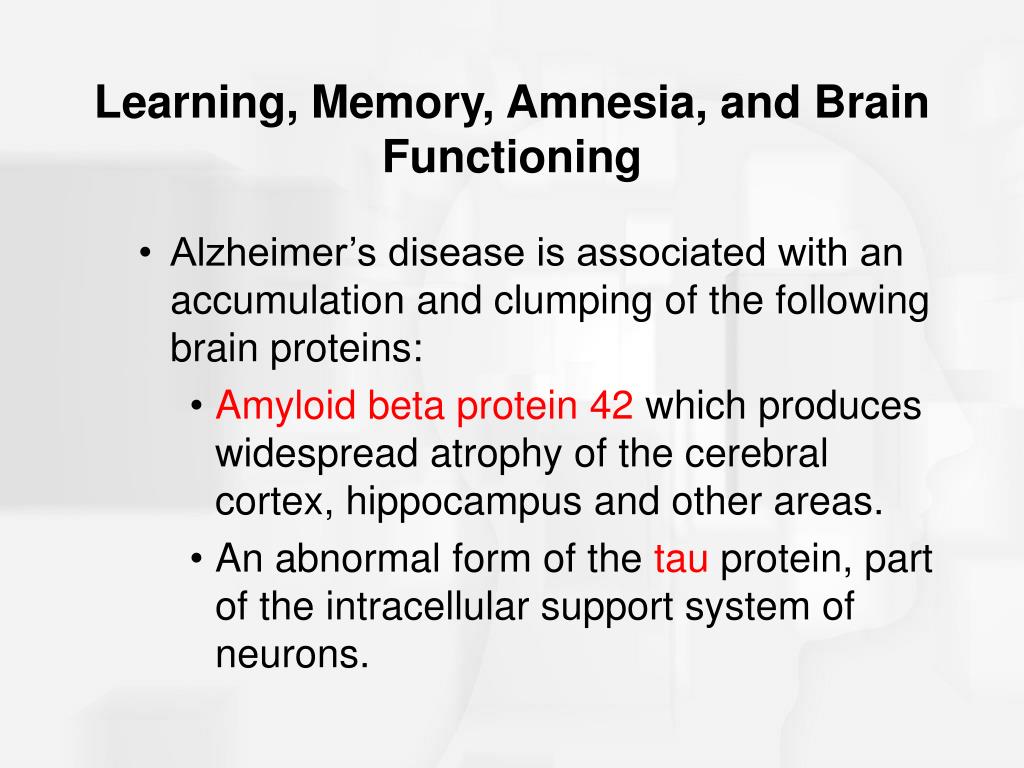 Learning, Memory, Amnesia, and Brain Functioning

• Alzheimer’s disease is associated with an accumulation and clumping of the following brain proteins:
• Amyloid beta protein 42 which produces widespread atrophy of the cerebral cortex, hippocampus and other areas.
• An abnormal form of the tau protein, part of the intracellular support system of neurons.